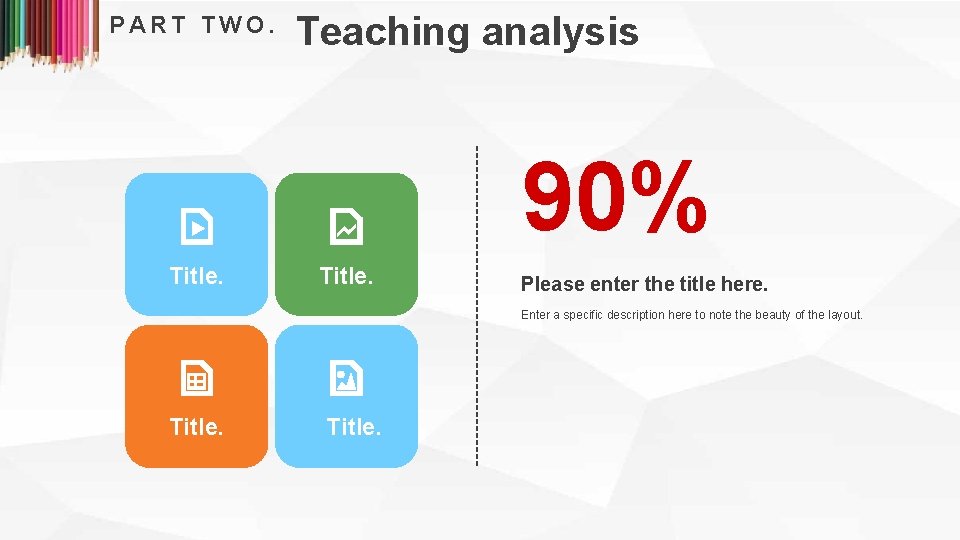 PART TWO. Teaching analysis

Title.

Title.

Title.

Title.

90%

Please enter the title here.

Enter a specific description here to note the beauty of the layout.